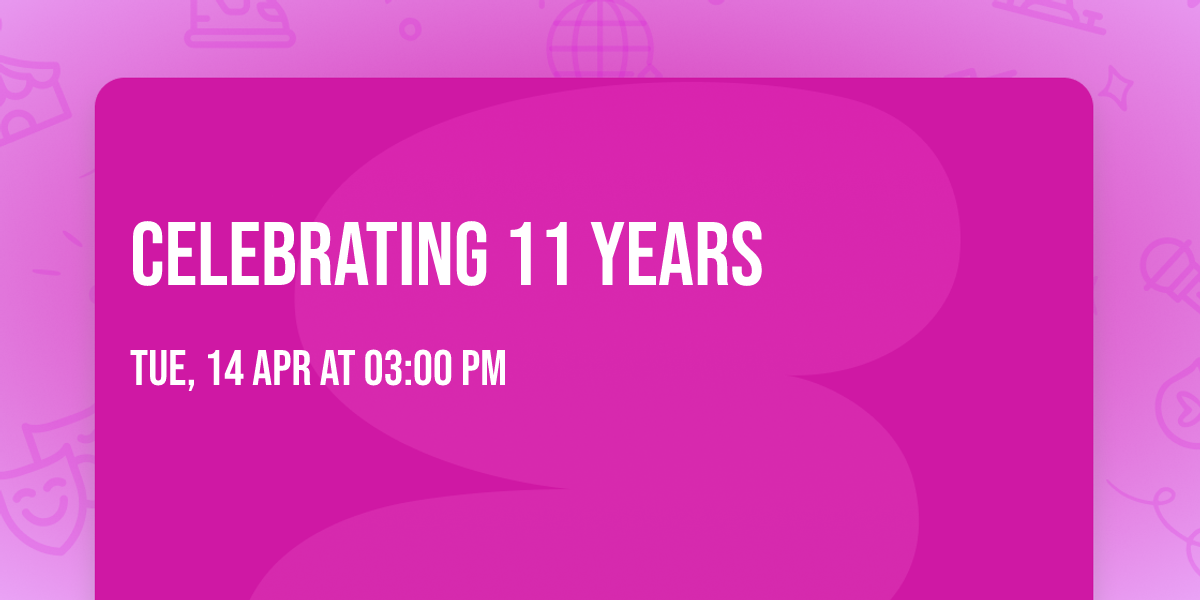 CELEBRATING 11 YEARS

TUE, 14 APR AT 03:00 PM